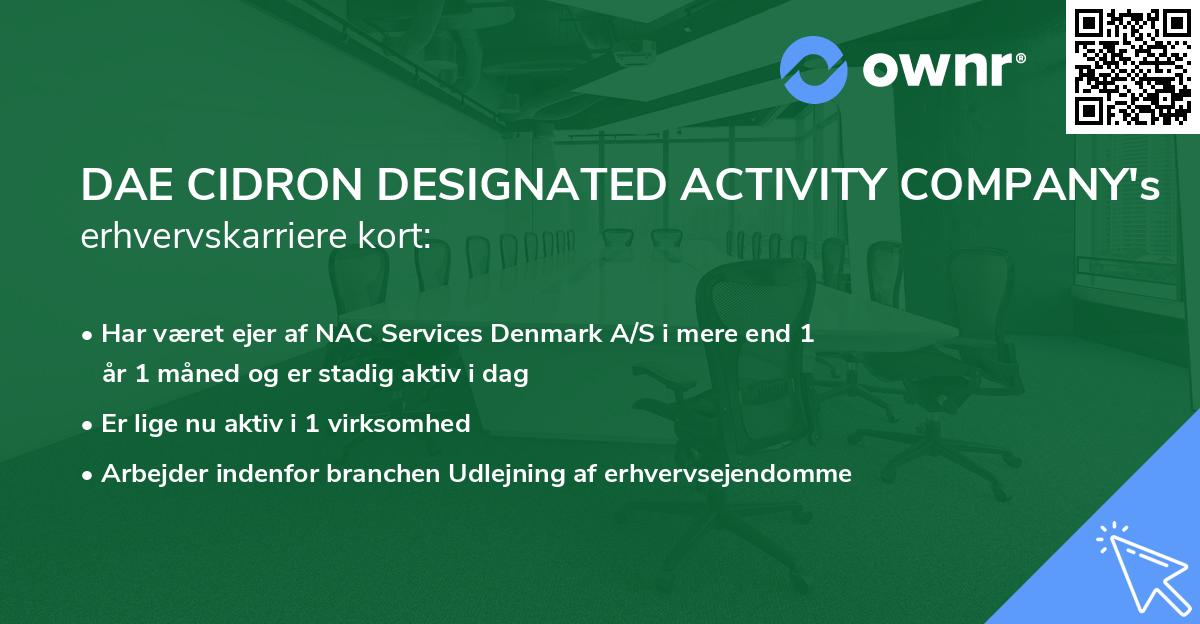 ownr®

DAE CIDRON DESIGNATED ACTIVITY COMPANY's erhvervskarriere kort:

• Har været ejer af NAC Services Denmark A/S i mere end 1 år 1 måned og er stadig aktiv i dag
• Er lige nu aktiv i 1 virksomhed
• Arbejder indenfor branchen Udlejning af erhvervsejendomme